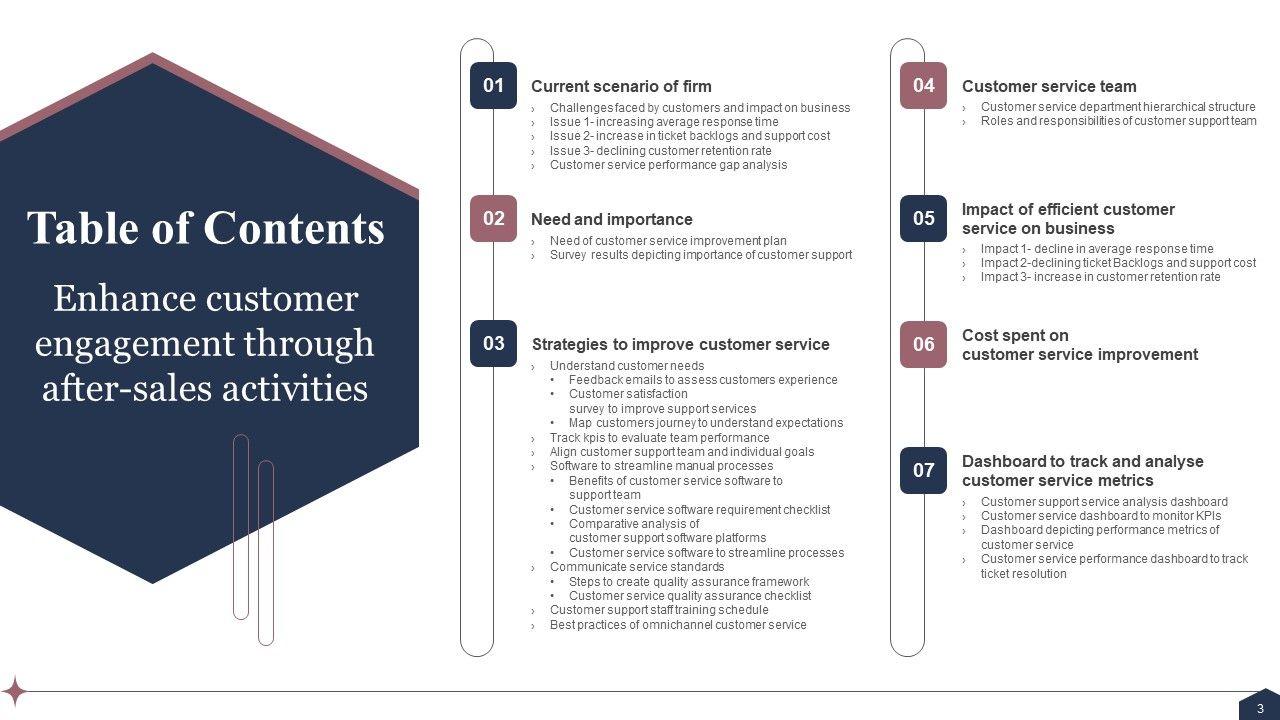 Table of Contents

Enhance customer engagement through after-sales activities

01 Current scenario of firm

› Challenges faced by customers and impact on business
› Issue 1- increasing average response time
› Issue 2- increase in ticket backlogs and support cost
› Issue 3- declining customer retention rate
› Customer service performance gap analysis

02 Need and importance

› Need of customer service improvement plan
› Survey results depicting importance of customer support

03 Strategies to improve customer service

› Understand customer needs
• Feedback emails to assess customers experience
• Customer satisfaction survey to improve support services
• Map customers journey to understand expectations
› Track kpis to evaluate team performance
› Align customer support team and individual goals
› Software to streamline manual processes
• Benefits of customer service software to support team
• Customer service software requirement checklist
• Comparative analysis of customer support software platforms
• Customer service software to streamline processes
› Communicate service standards
• Steps to create quality assurance framework
• Customer service quality assurance checklist
› Customer support staff training schedule
› Best practices of omnichannel customer service

04 Customer service team

› Customer service department hierarchical structure
› Roles and responsibilities of customer support team

05 Impact of efficient customer service on business

› Impact 1- decline in average response time
› Impact 2-declining ticket Backlogs and support cost
› Impact 3- increase in customer retention rate

06 Cost spent on customer service improvement

07 Dashboard to track and analyse customer service metrics

› Customer support service analysis dashboard
› Customer service dashboard to monitor KPIs
› Dashboard depicting performance metrics of customer service
› Customer service performance dashboard to track ticket resolution

3